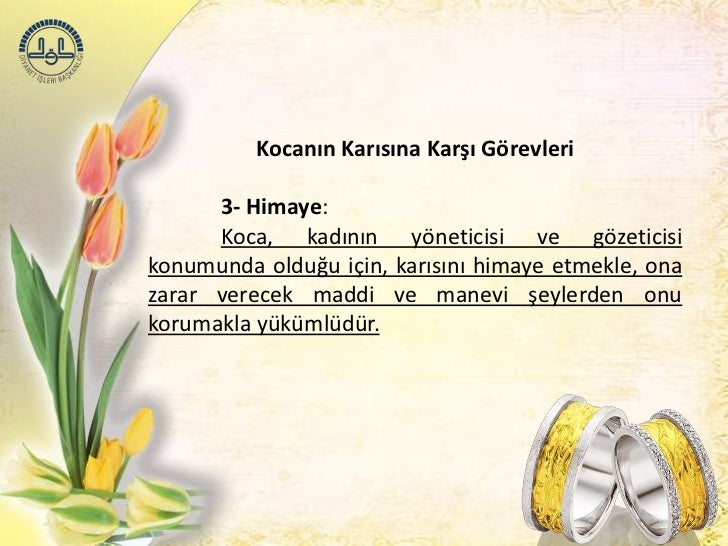 DİYANET İŞLERİ BAŞKANLIĞI

Kocanın Karısına Karşı Görevleri

3- Himaye:

Koca, kadının yöneticisi ve gözeticisi konumunda olduğu için, karısını himaye etmekle, ona zarar verecek maddi ve manevi şeylerden onu korumakla yükümlüdür.